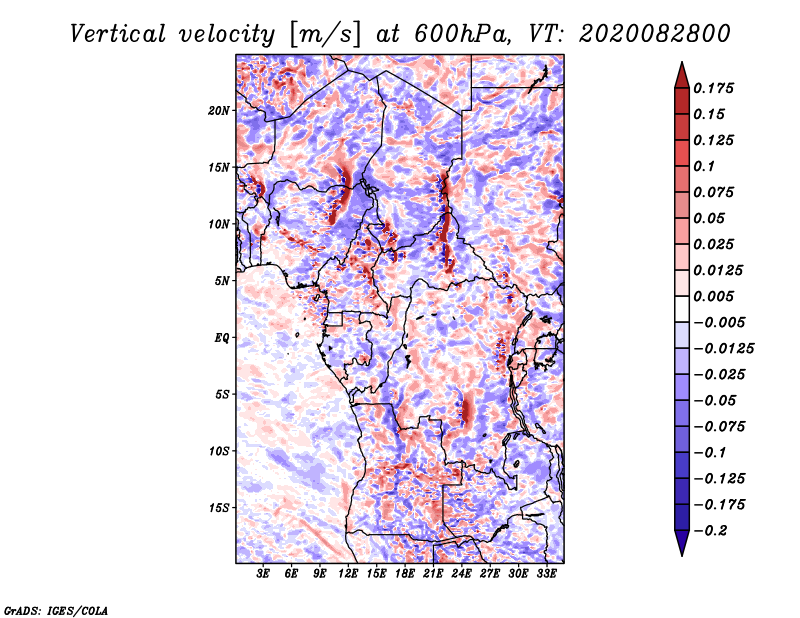 Vertical velocity [m/s] at 600hPa, VT: 2020082800

20N
15N
10N
5N
EQ
5S
10S
15S

3E 6E 9E 12E 15E 18E 21E 24E 27E 30E 33E

0.175
0.15
0.125
0.1
0.075
0.05
0.025
0.0125
0.005
−0.005
−0.0125
−0.025
−0.05
−0.075
−0.1
−0.125
−0.175
−0.2

GrADS: IGES/COLA